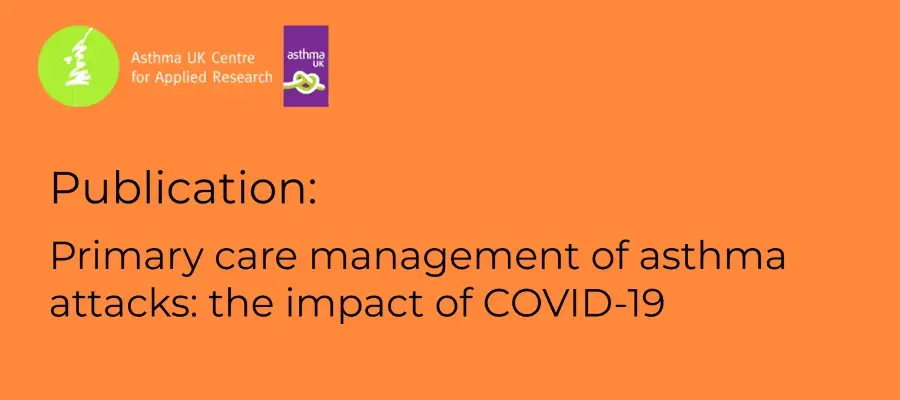 Asthma UK Centre for Applied Research

asthma UK

Publication:

Primary care management of asthma attacks: the impact of COVID-19